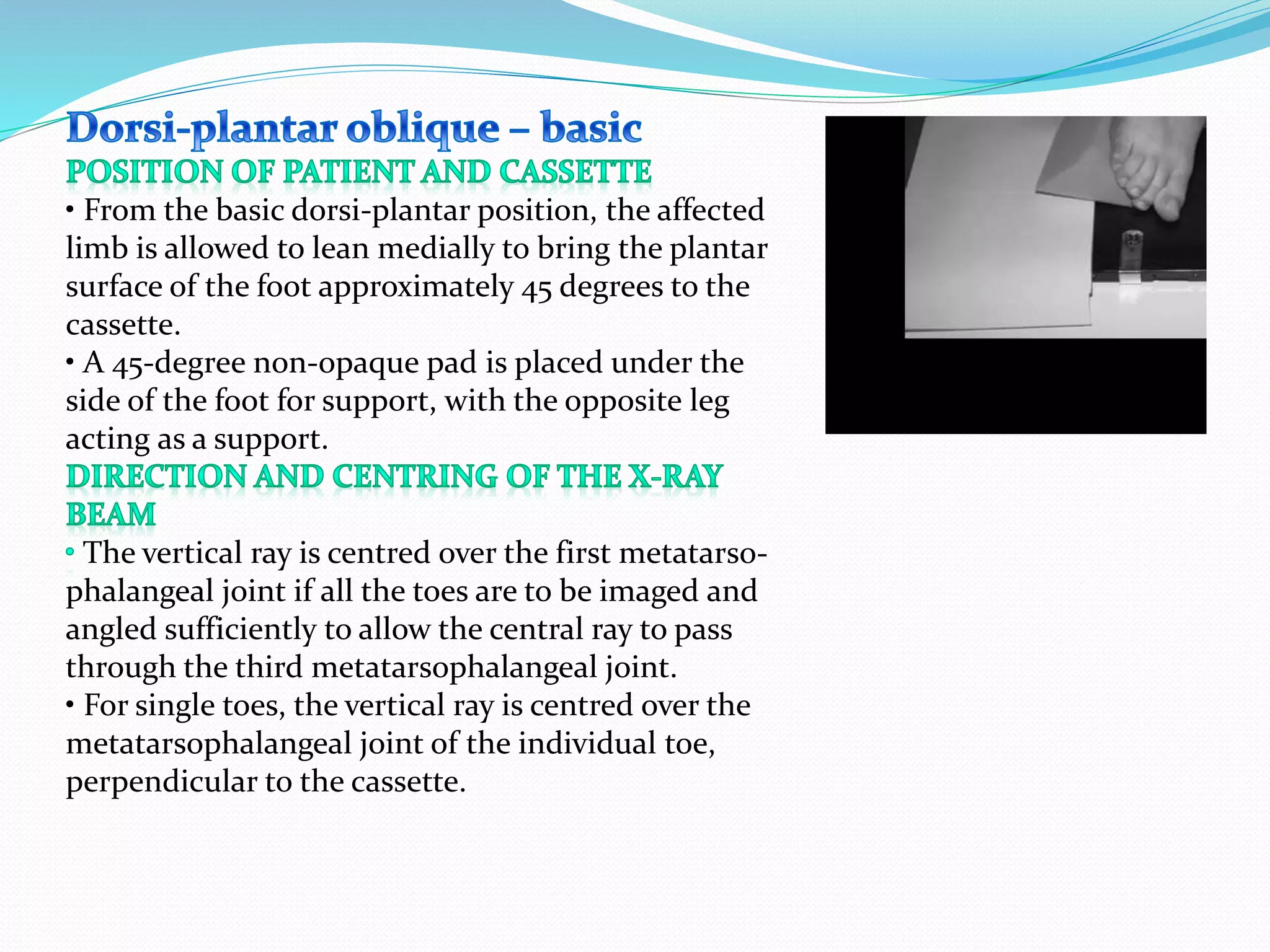 Dorsi-plantar oblique – basic
POSITION OF PATIENT AND CASSETTE
• From the basic dorsi-plantar position, the affected limb is allowed to lean medially to bring the plantar surface of the foot approximately 45 degrees to the cassette.
• A 45-degree non-opaque pad is placed under the side of the foot for support, with the opposite leg acting as a support.
DIRECTION AND CENTRING OF THE X-RAY BEAM
• The vertical ray is centred over the first metatarso-phalangeal joint if all the toes are to be imaged and angled sufficiently to allow the central ray to pass through the third metatarsophalangeal joint.
• For single toes, the vertical ray is centred over the metatarsophalangeal joint of the individual toe, perpendicular to the cassette.